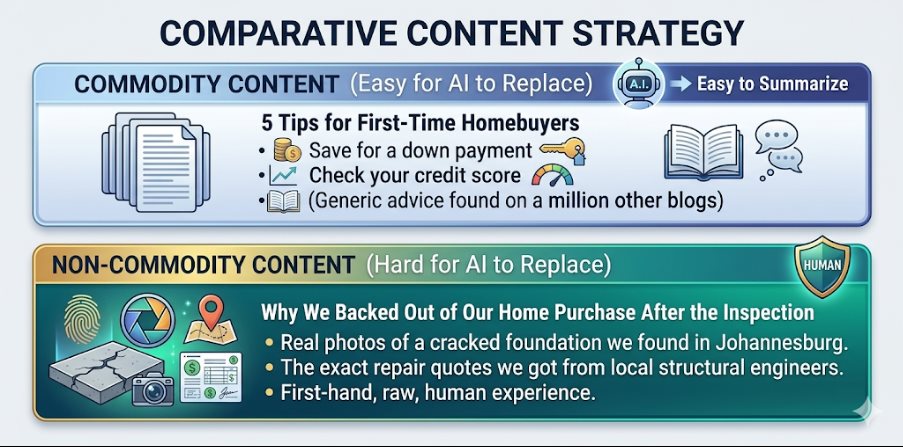 COMPARATIVE CONTENT STRATEGY

COMMODITY CONTENT (Easy for AI to Replace)

A.I.

→ Easy to Summarize

5 Tips for First-Time Homebuyers

• Save for a down payment

• Check your credit score

• (Generic advice found on a million other blogs)

NON-COMMODITY CONTENT (Hard for AI to Replace)

HUMAN

Why We Backed Out of Our Home Purchase After the Inspection

• Real photos of a cracked foundation we found in Johannesburg.

• The exact repair quotes we got from local structural engineers.

• First-hand, raw, human experience.